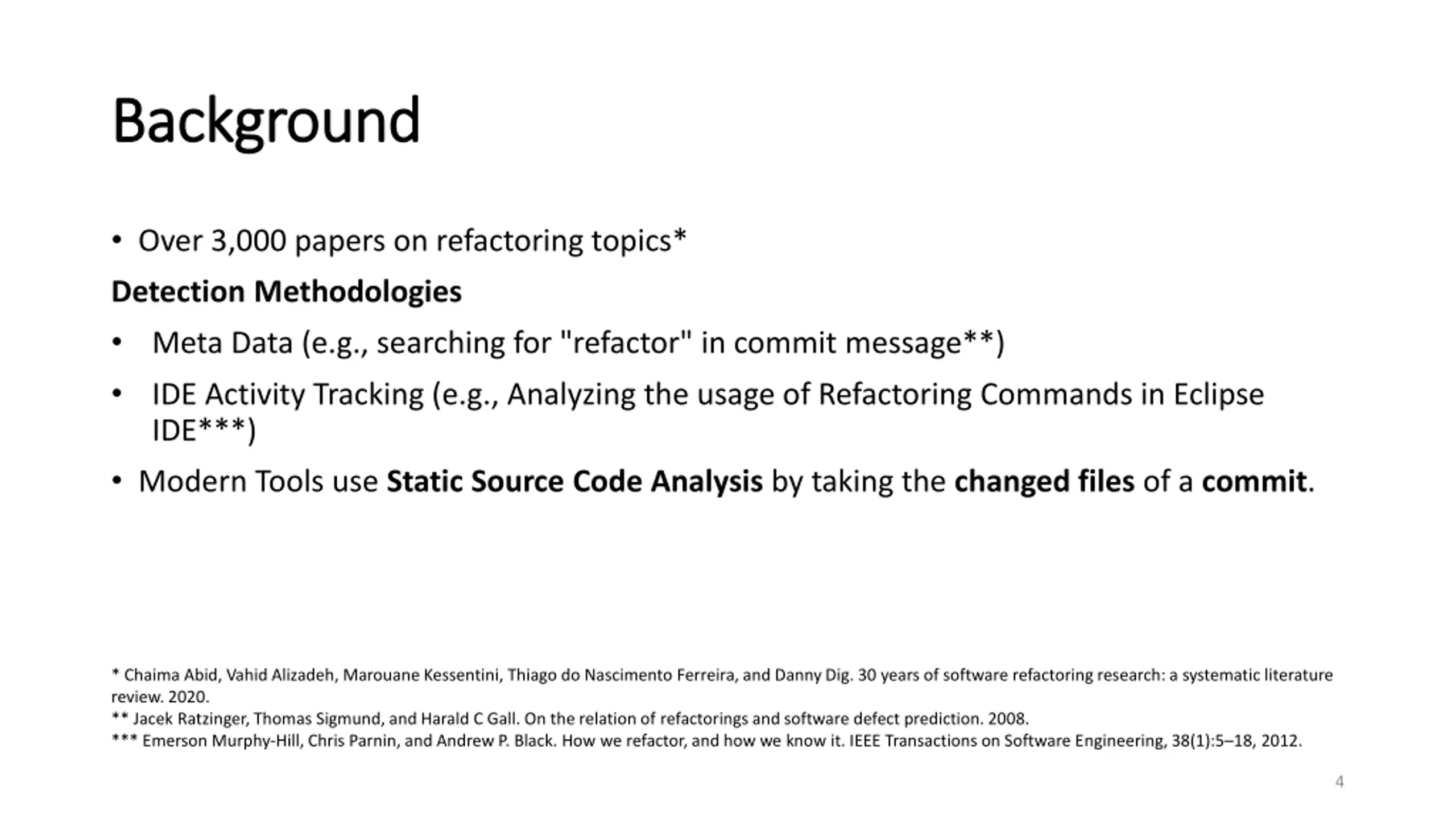 Background

• Over 3,000 papers on refactoring topics*

Detection Methodologies

• Meta Data (e.g., searching for "refactor" in commit message**)

• IDE Activity Tracking (e.g., Analyzing the usage of Refactoring Commands in Eclipse IDE***)

• Modern Tools use Static Source Code Analysis by taking the changed files of a commit.

* Chaima Abid, Vahid Alizadeh, Marouane Kessentini, Thiago do Nascimento Ferreira, and Danny Dig. 30 years of software refactoring research: a systematic literature review. 2020.
** Jacek Ratzinger, Thomas Sigmund, and Harald C Gall. On the relation of refactorings and software defect prediction. 2008.
*** Emerson Murphy-Hill, Chris Parnin, and Andrew P. Black. How we refactor, and how we know it. IEEE Transactions on Software Engineering, 38(1):5–18, 2012.

4